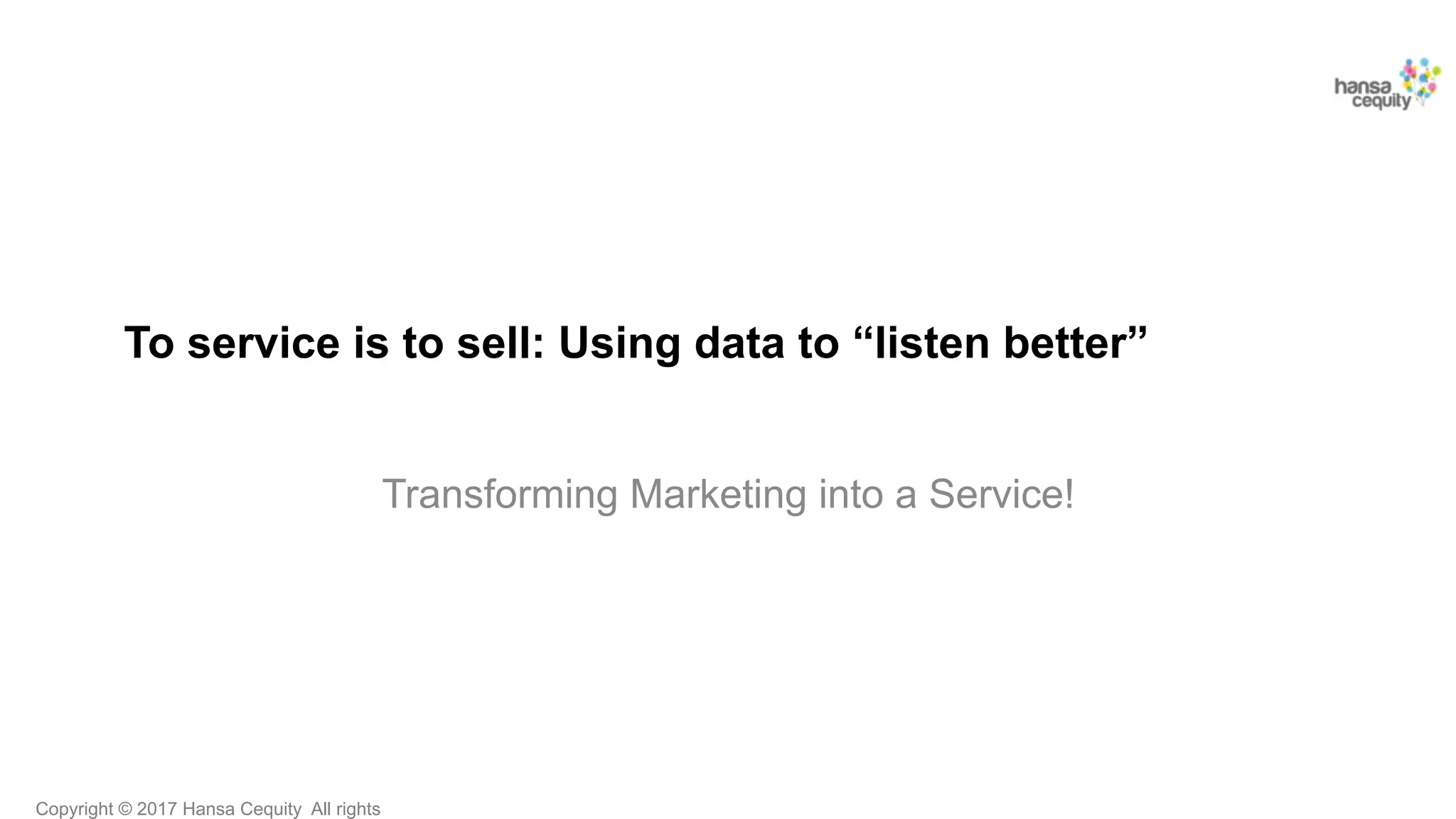 hansa cequity

To service is to sell: Using data to “listen better”

Transforming Marketing into a Service!

Copyright © 2017 Hansa Cequity All rights